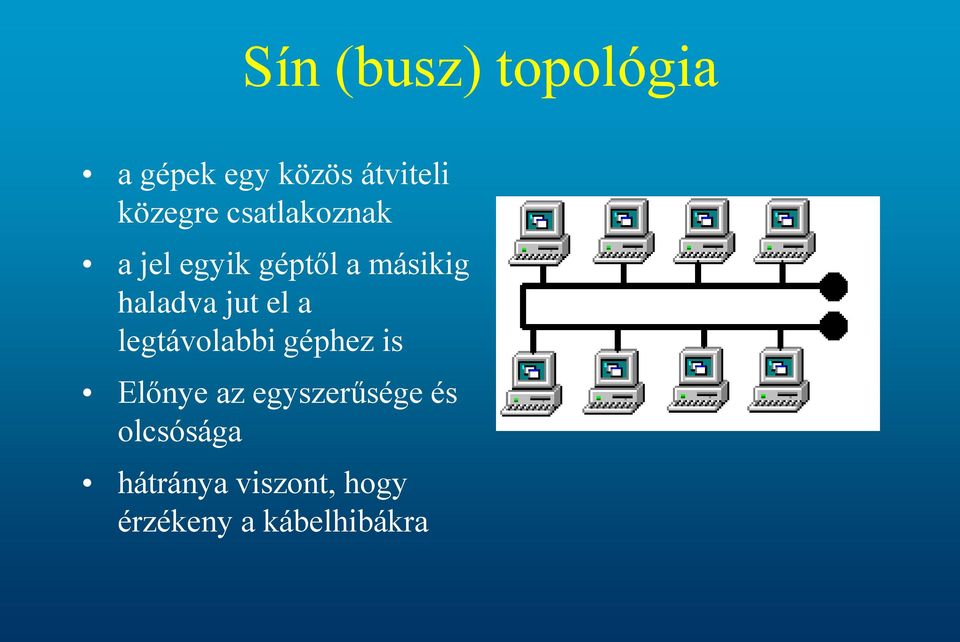 Sín (busz) topológia

• a gépek egy közös átviteli közegre csatlakoznak

• a jel egyik géptől a másikig haladva jut el a legtávolabbi géphez is

• Előnye az egyszerűsége és olcsósága

• hátránya viszont, hogy érzékeny a kábelhibákra